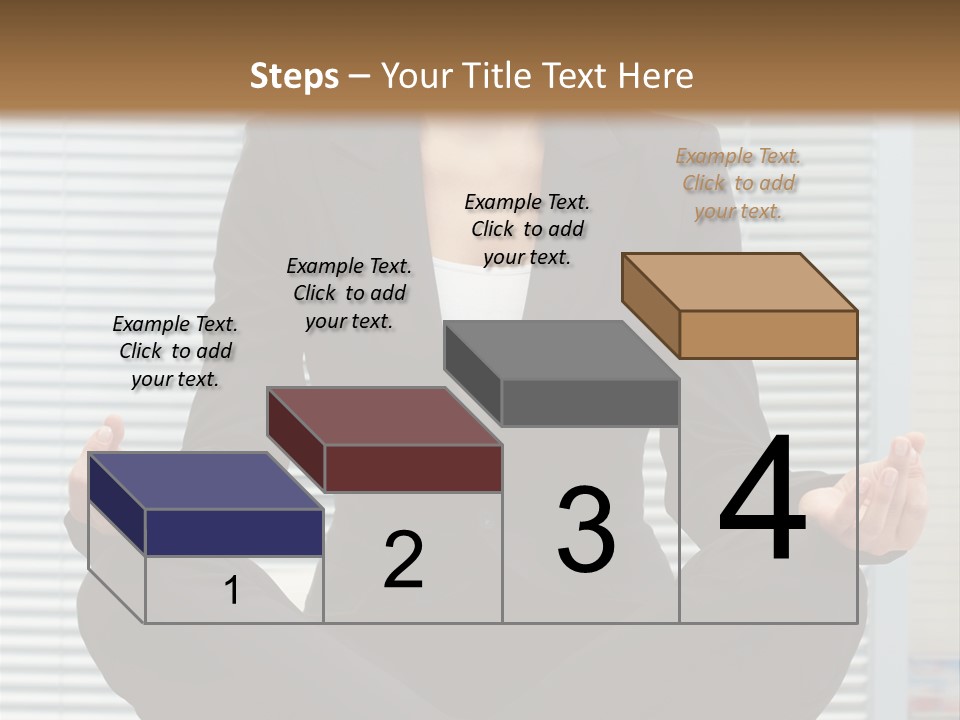 Steps – Your Title Text Here

Example Text. Click to add your text.

Example Text. Click to add your text.

Example Text. Click to add your text.

Example Text. Click to add your text.

1

2

3

4